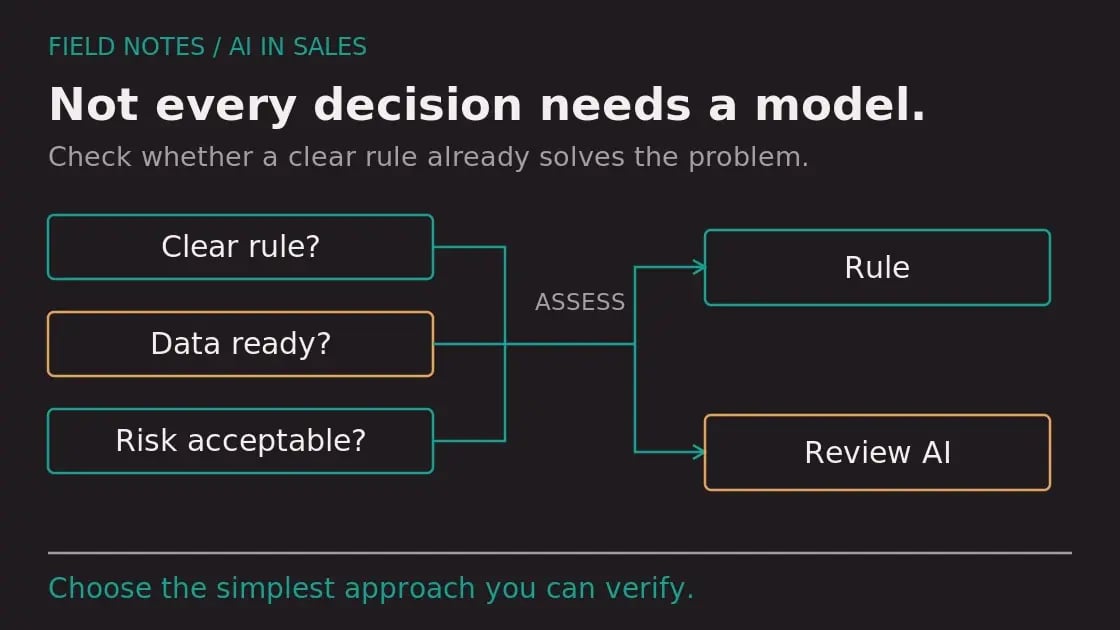 FIELD NOTES / AI IN SALES

Not every decision needs a model.

Check whether a clear rule already solves the problem.

Clear rule?

Data ready?

Risk acceptable?

ASSESS

Rule

Review AI

Choose the simplest approach you can verify.